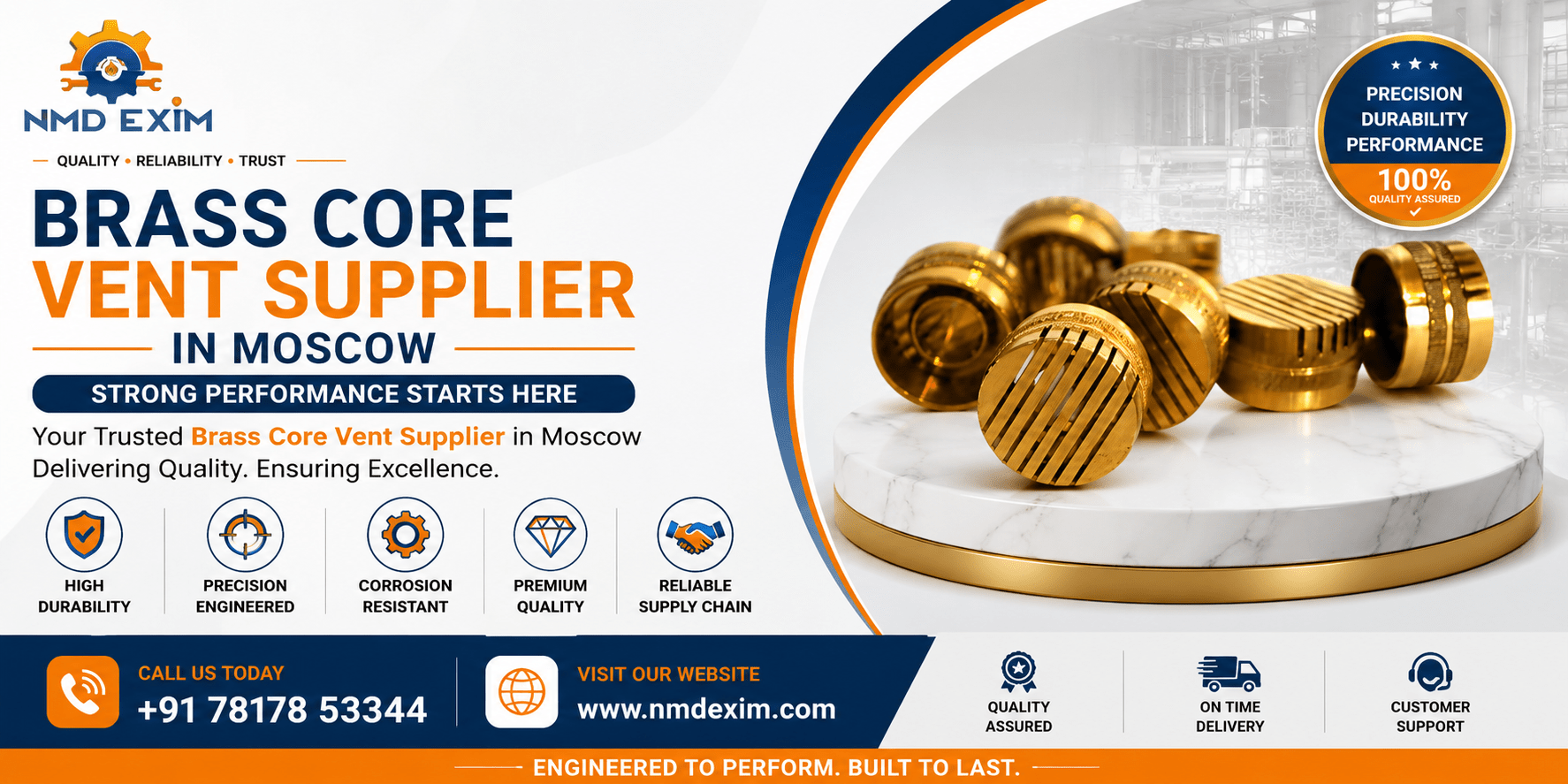 NMD EXIM

QUALITY • RELIABILITY • TRUST

BRASS CORE
VENT SUPPLIER
IN MOSCOW

STRONG PERFORMANCE STARTS HERE

Your Trusted Brass Core Vent Supplier in Moscow
Delivering Quality. Ensuring Excellence.

HIGH DURABILITY

PRECISION ENGINEERED

CORROSION RESISTANT

PREMIUM QUALITY

RELIABLE SUPPLY CHAIN

PRECISION
DURABILITY
PERFORMANCE
100%
QUALITY ASSURED

CALL US TODAY
+91 78178 53344

VISIT OUR WEBSITE
www.nmdexim.com

QUALITY ASSURED

ON TIME DELIVERY

CUSTOMER SUPPORT

ENGINEERED TO PERFORM. BUILT TO LAST.